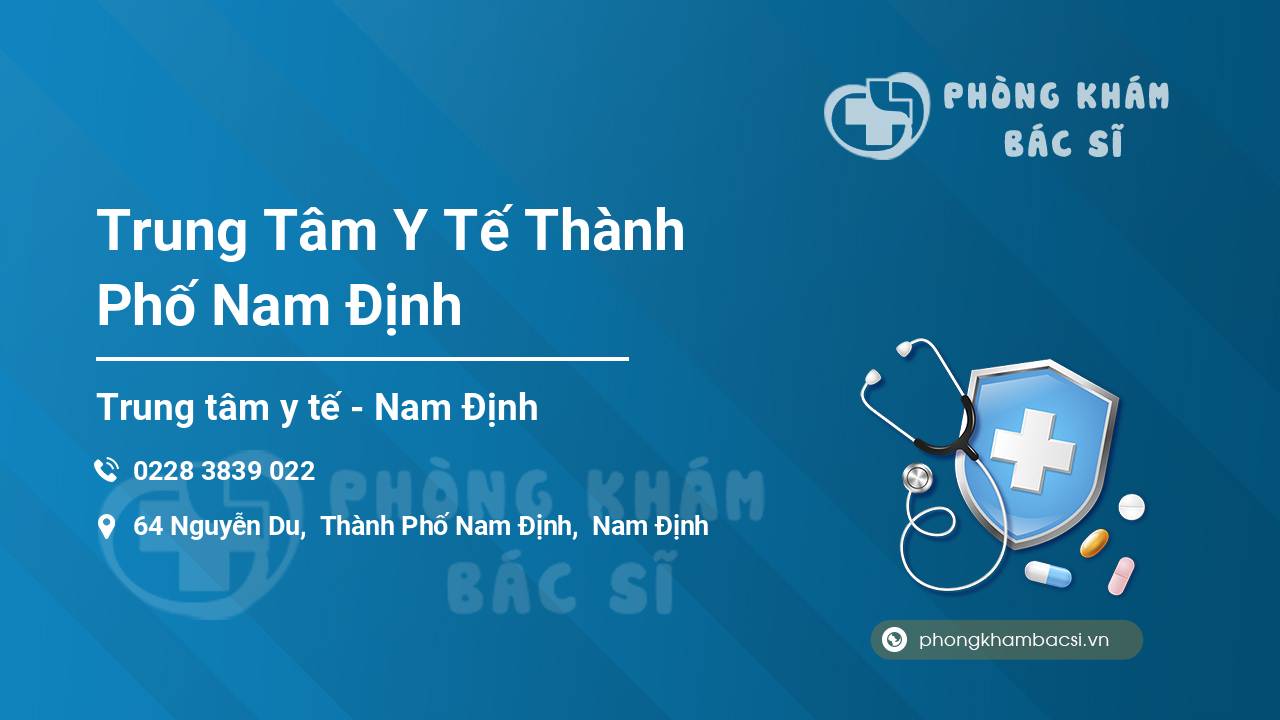 PHÒNG KHÁM BÁC SĨ

Trung Tâm Y Tế Thành Phố Nam Định

Trung tâm y tế - Nam Định

0228 3839 022

64 Nguyễn Du, Thành Phố Nam Định, Nam Định

PHÒNG KHÁM BÁC SĨ

phongkhambacsi.vn